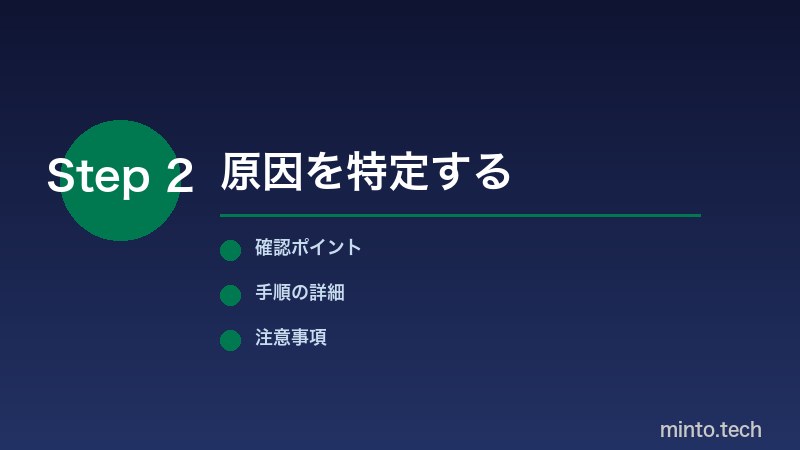 Step 2 原因を特定する

確認ポイント

手順の詳細

注意事項

minto.tech